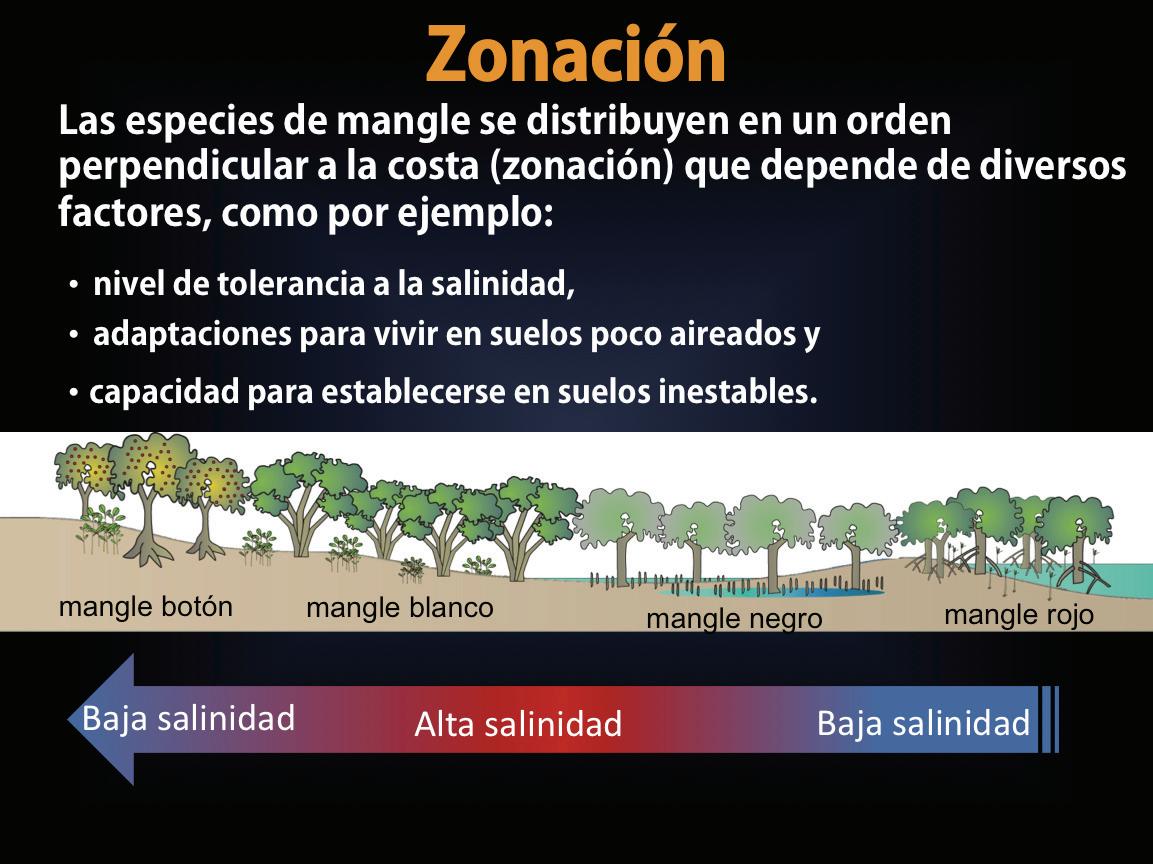 Zonación

Las especies de mangle se distribuyen en un orden perpendicular a la costa (zonación) que depende de diversos factores, como por ejemplo:

• nivel de tolerancia a la salinidad,
• adaptaciones para vivir en suelos poco aireados y
• capacidad para establecerse en suelos inestables.

mangle botón
mangle blanco
mangle negro
mangle rojo

Baja salinidad
Alta salinidad
Baja salinidad